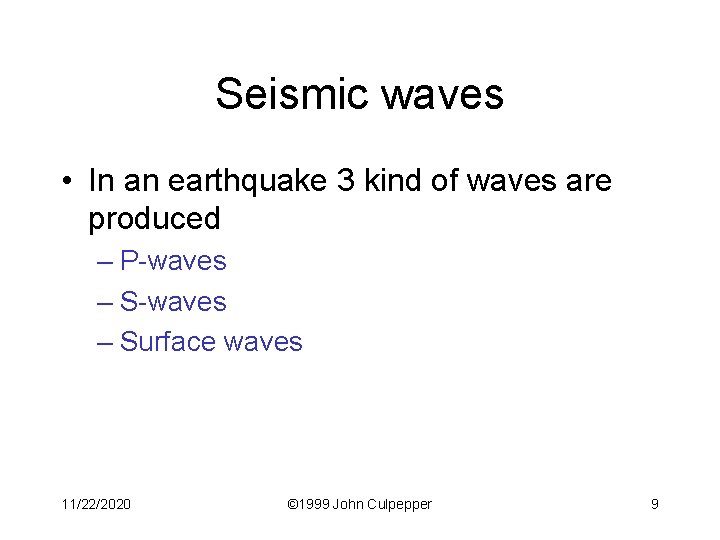 Seismic waves

• In an earthquake 3 kind of waves are produced
– P-waves
– S-waves
– Surface waves

11/22/2020 ©1999 John Culpepper 9